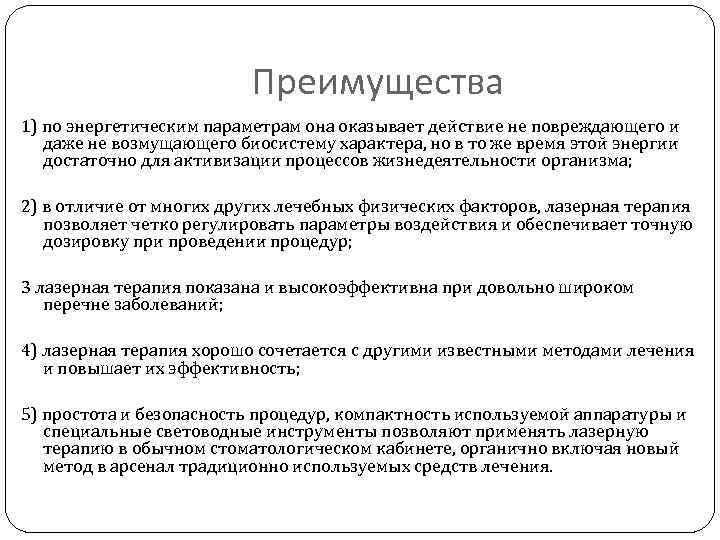 Преимущества

1) по энергетическим параметрам она оказывает действие не повреждающего и даже не возмущающего биосистему характера, но в то же время этой энергии достаточно для активизации процессов жизнедеятельности организма;

2) в отличие от многих других лечебных физических факторов, лазерная терапия позволяет четко регулировать параметры воздействия и обеспечивает точную дозировку при проведении процедур;

3 лазерная терапия показана и высокоэффективна при довольно широком перечне заболеваний;

4) лазерная терапия хорошо сочетается с другими известными методами лечения и повышает их эффективность;

5) простота и безопасность процедур, компактность используемой аппаратуры и специальные световодные инструменты позволяют применять лазерную терапию в обычном стоматологическом кабинете, органично включая новый метод в арсенал традиционно используемых средств лечения.